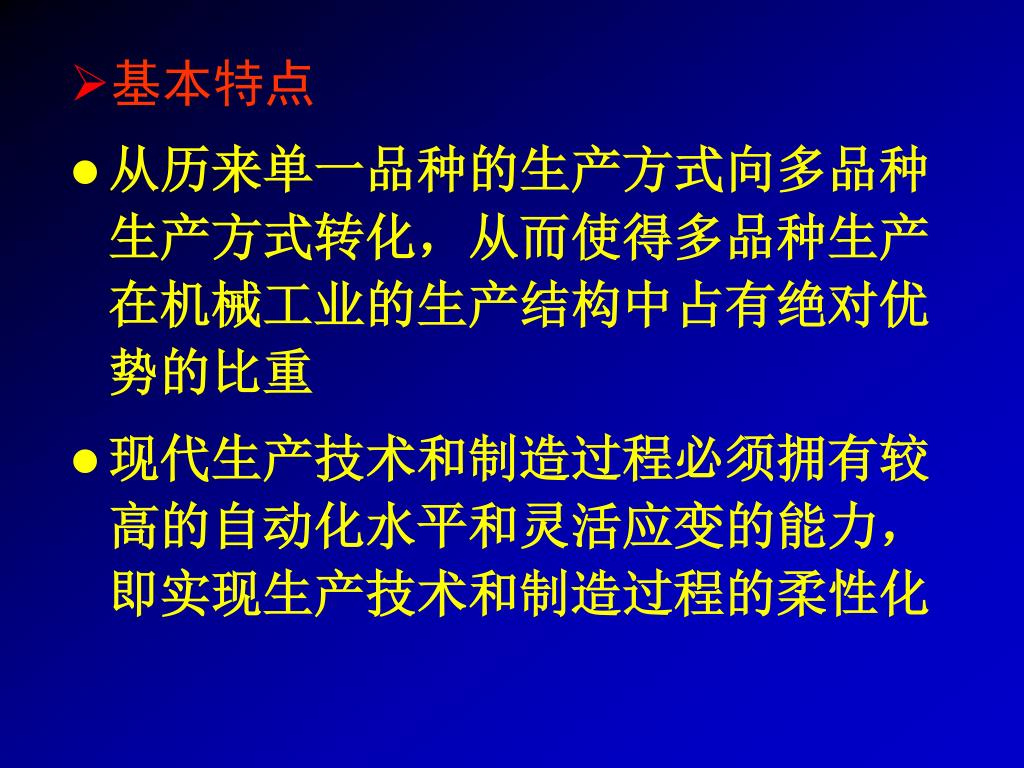 ➢基本特点

● 从历来单一品种的生产方式向多品种生产方式转化，从而使得多品种生产在机械工业的生产结构中占有绝对优势的比重

● 现代生产技术和制造过程必须拥有较高的自动化水平和灵活应变的能力，即实现生产技术和制造过程的柔性化